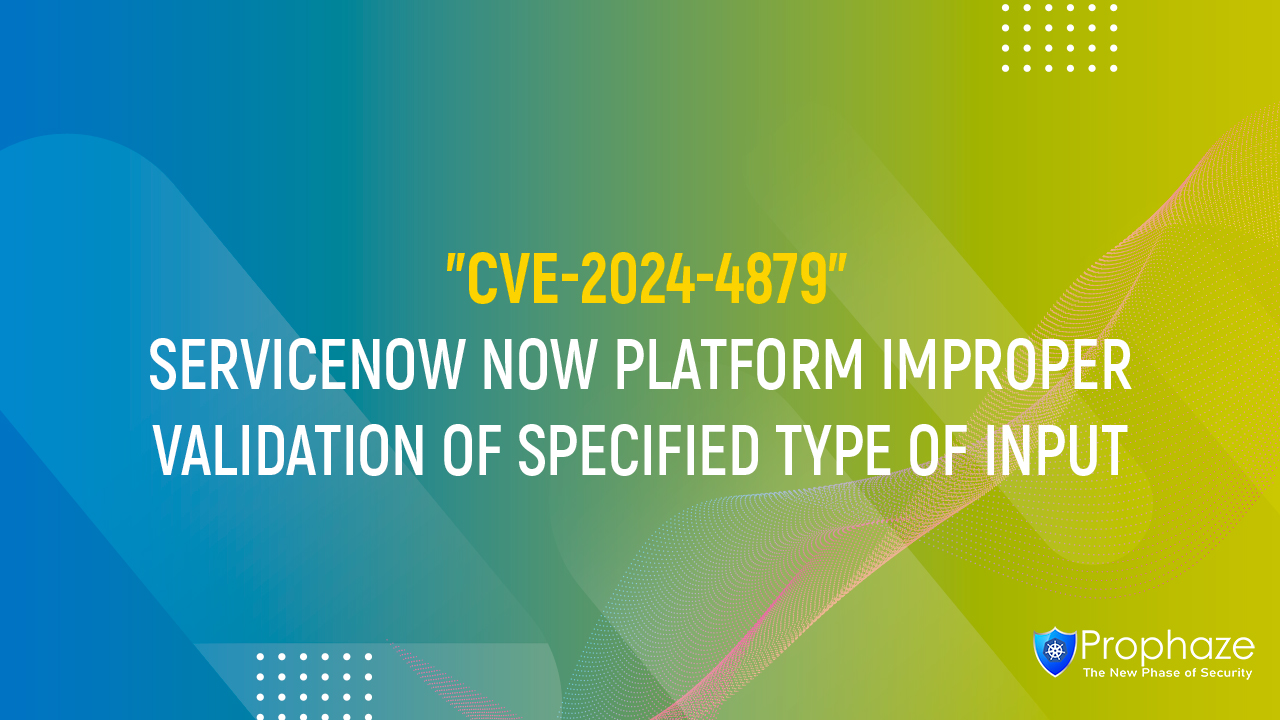 "CVE-2024-4879"
SERVICENOW NOW PLATFORM IMPROPER VALIDATION OF SPECIFIED TYPE OF INPUT

Prophaze
The New Phase of Security